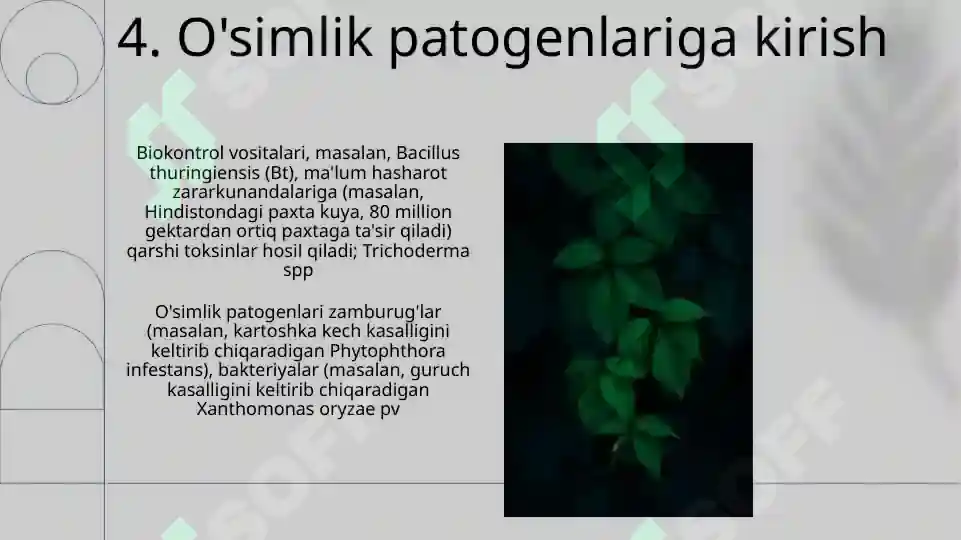 4. O'simlik patogenlariga kirish

Biokontrol vositalari, masalan, Bacillus thuringiensis (Bt), ma'lum hasharot zararkunandalariga (masalan, Hindistondagi paxta kuya, 80 million gektardan ortiq paxtaga ta'sir qiladi) qarshi toksinlar hosil qiladi; Trichoderma spp

O'simlik patogenlari zamburug'lar (masalan, kartoshka kech kasalligini keltirib chiqaradigan Phytophthora infestans), bakteriyalar (masalan, guruch kasalligini keltirib chiqaradigan Xanthomonas oryzae pv

SOFF SOFF SOFF